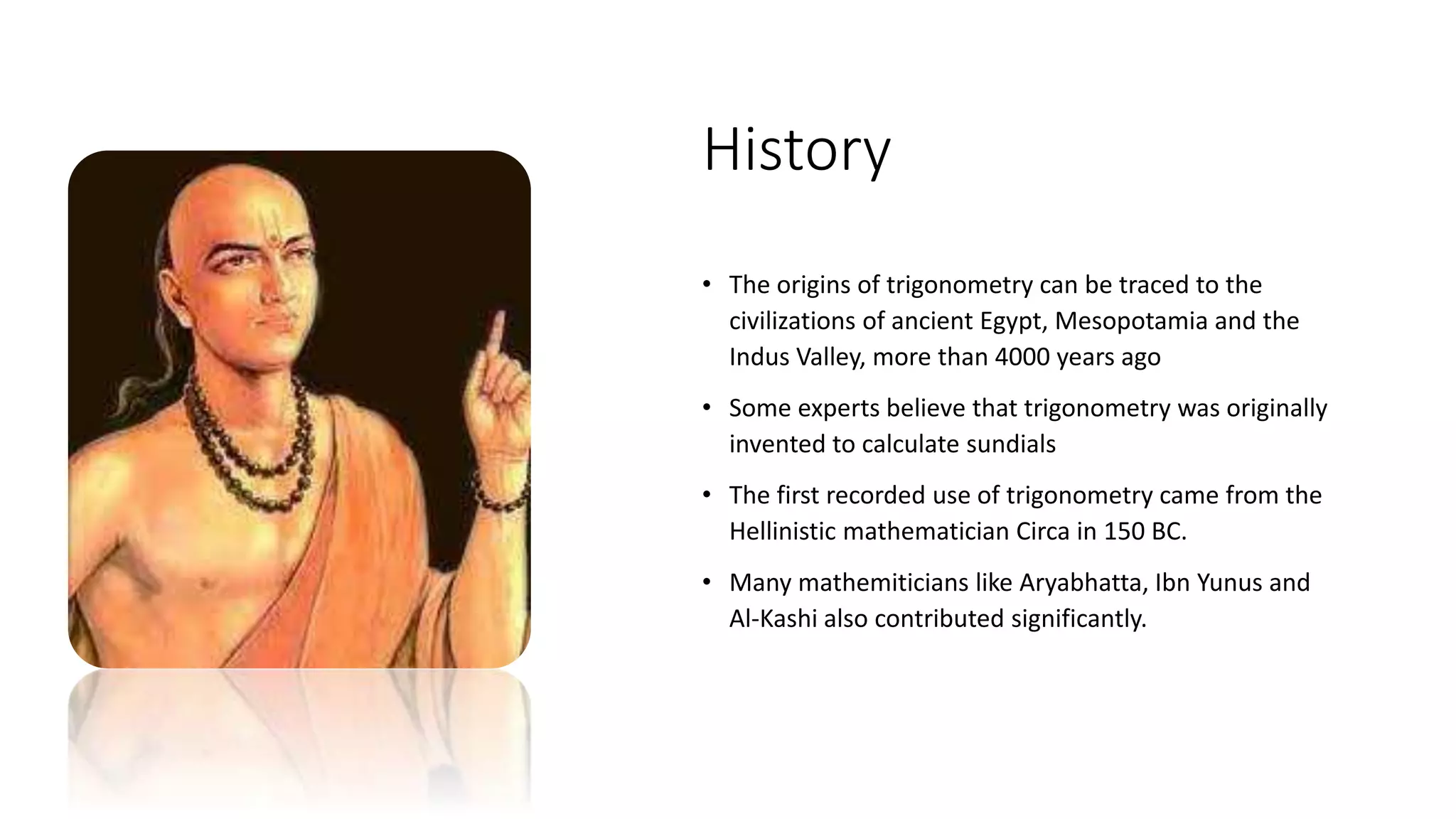 History

• The origins of trigonometry can be traced to the civilizations of ancient Egypt, Mesopotamia and the Indus Valley, more than 4000 years ago

• Some experts believe that trigonometry was originally invented to calculate sundials

• The first recorded use of trigonometry came from the Hellinistic mathematician Circa in 150 BC.

• Many mathemiticians like Aryabhatta, Ibn Yunus and Al-Kashi also contributed significantly.